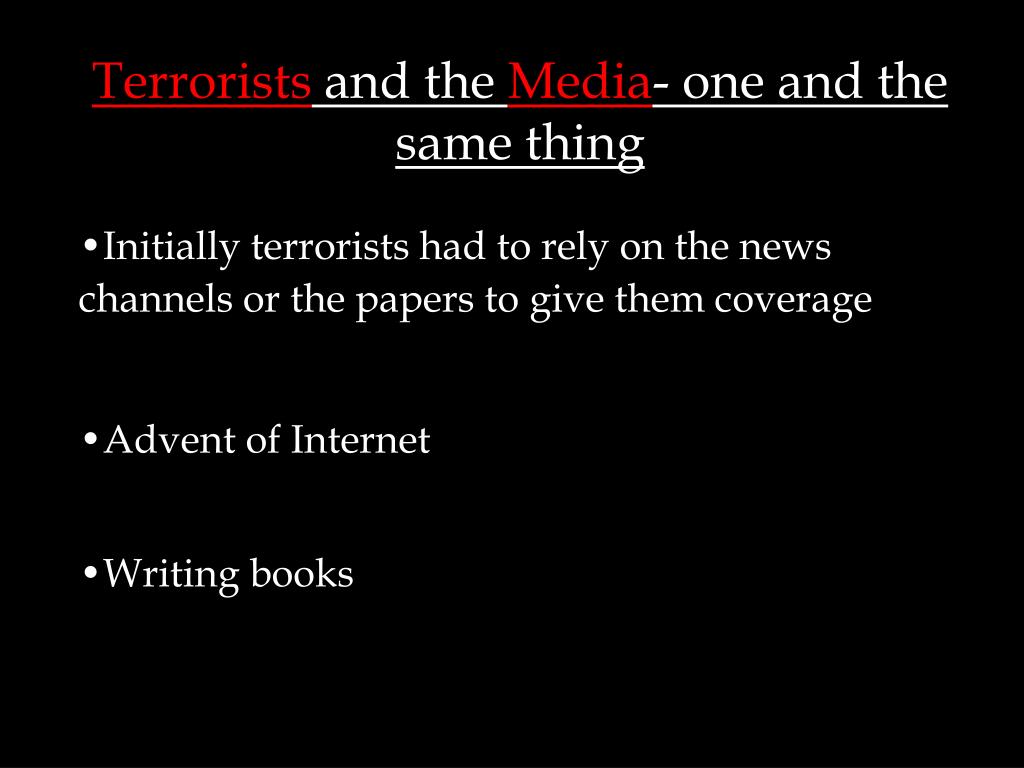 Terrorists and the Media- one and the same thing

•Initially terrorists had to rely on the news channels or the papers to give them coverage

•Advent of Internet

•Writing books